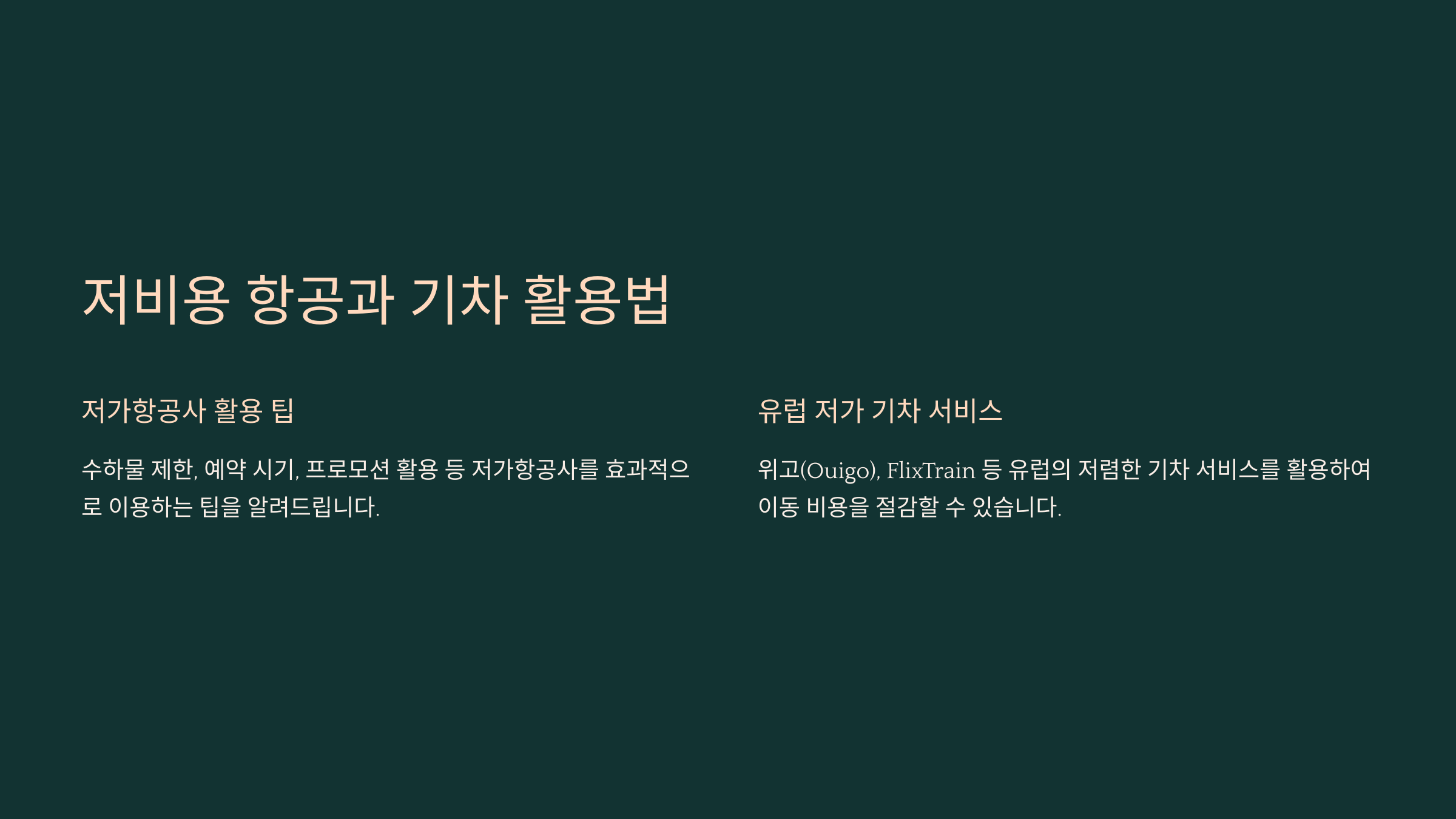 저비용 항공과 기차 활용법

저가항공사 활용 팁

수하물 제한, 예약 시기, 프로모션 활용 등 저가항공사를 효과적으로 이용하는 팁을 알려드립니다.

유럽 저가 기차 서비스

위고(Ouigo), FlixTrain 등 유럽의 저렴한 기차 서비스를 활용하여 이동 비용을 절감할 수 있습니다.